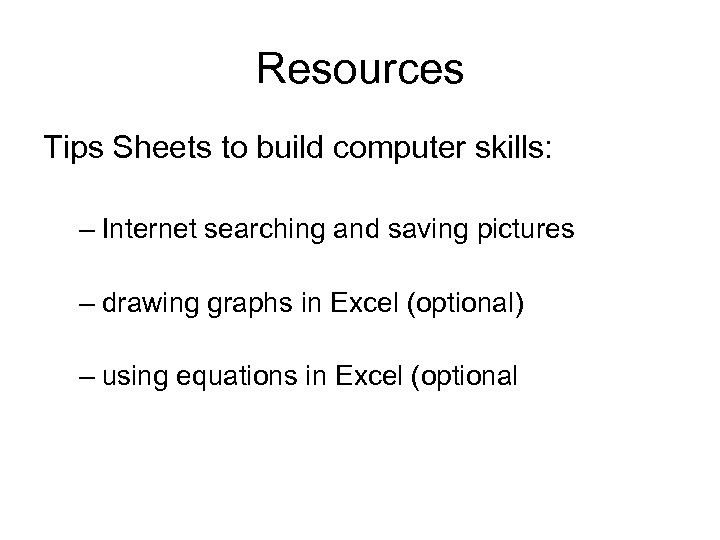 Resources

Tips Sheets to build computer skills:

– Internet searching and saving pictures

– drawing graphs in Excel (optional)

– using equations in Excel (optional